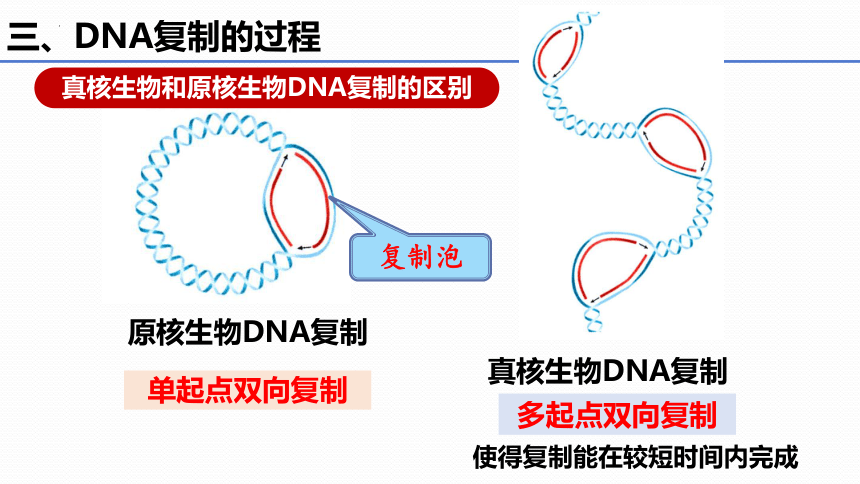 三、DNA复制的过程

真核生物和原核生物DNA复制的区别

复制泡

原核生物DNA复制

单起点双向复制

真核生物DNA复制

多起点双向复制

使得复制能在较短时间内完成